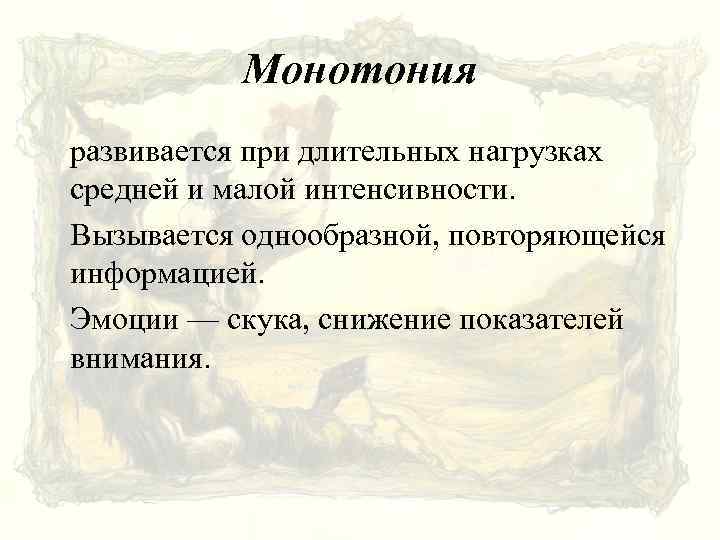 Монотония

развивается при длительных нагрузках средней и малой интенсивности.

Вызывается однообразной, повторяющейся информацией.

Эмоции — скука, снижение показателей внимания.